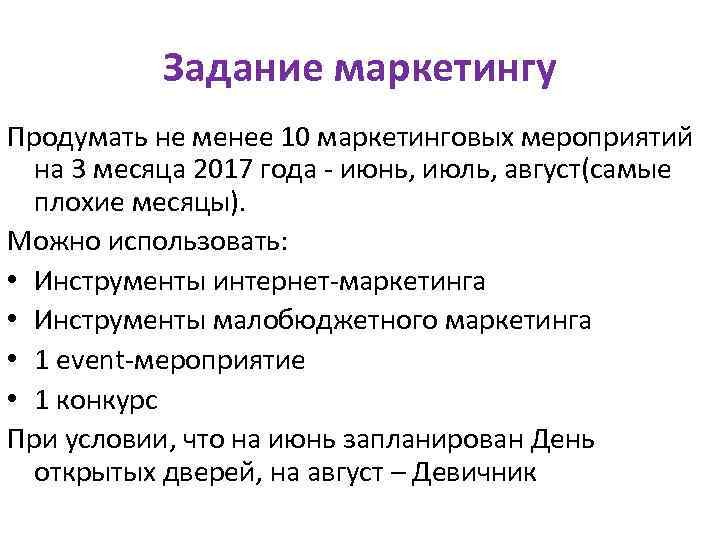 Задание маркетингу

Продумать не менее 10 маркетинговых мероприятий на 3 месяца 2017 года - июнь, июль, август(самые плохие месяцы).

Можно использовать:

• Инструменты интернет-маркетинга
• Инструменты малобюджетного маркетинга
• 1 event-мероприятие
• 1 конкурс

При условии, что на июнь запланирован День открытых дверей, на август – Девичник